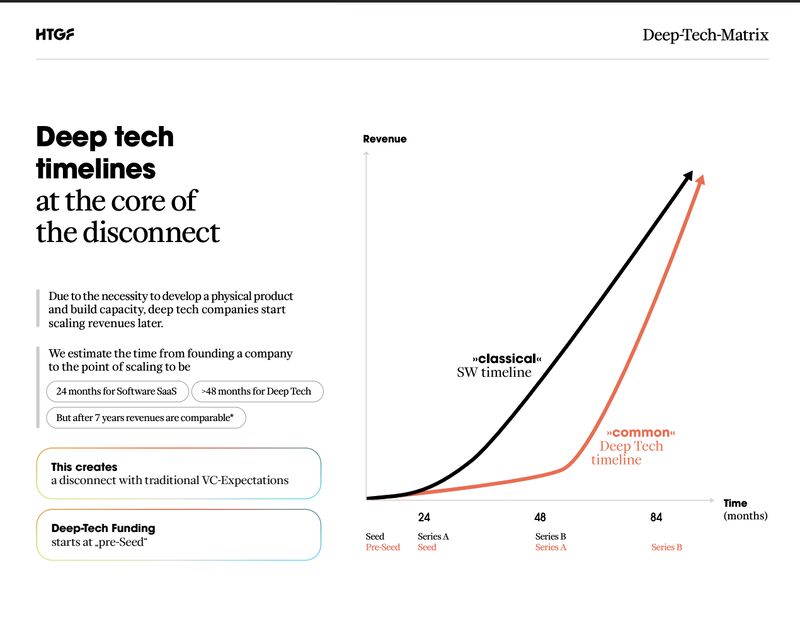 HTGF

Deep-Tech-Matrix

Deep tech timelines at the core of the disconnect

Due to the necessity to develop a physical product and build capacity, deep tech companies start scaling revenues later.

We estimate the time from founding a company to the point of scaling to be

24 months for Software SaaS

>48 months for Deep Tech

But after 7 years revenues are comparable*

This creates a disconnect with traditional VC-Expectations

Deep-Tech Funding starts at „pre-Seed"

Revenue

»classical« SW timeline

»common« Deep Tech timeline

Time (months)

24

48

84

Seed
Pre-Seed

Series A
Seed

Series B
Series A

Series B